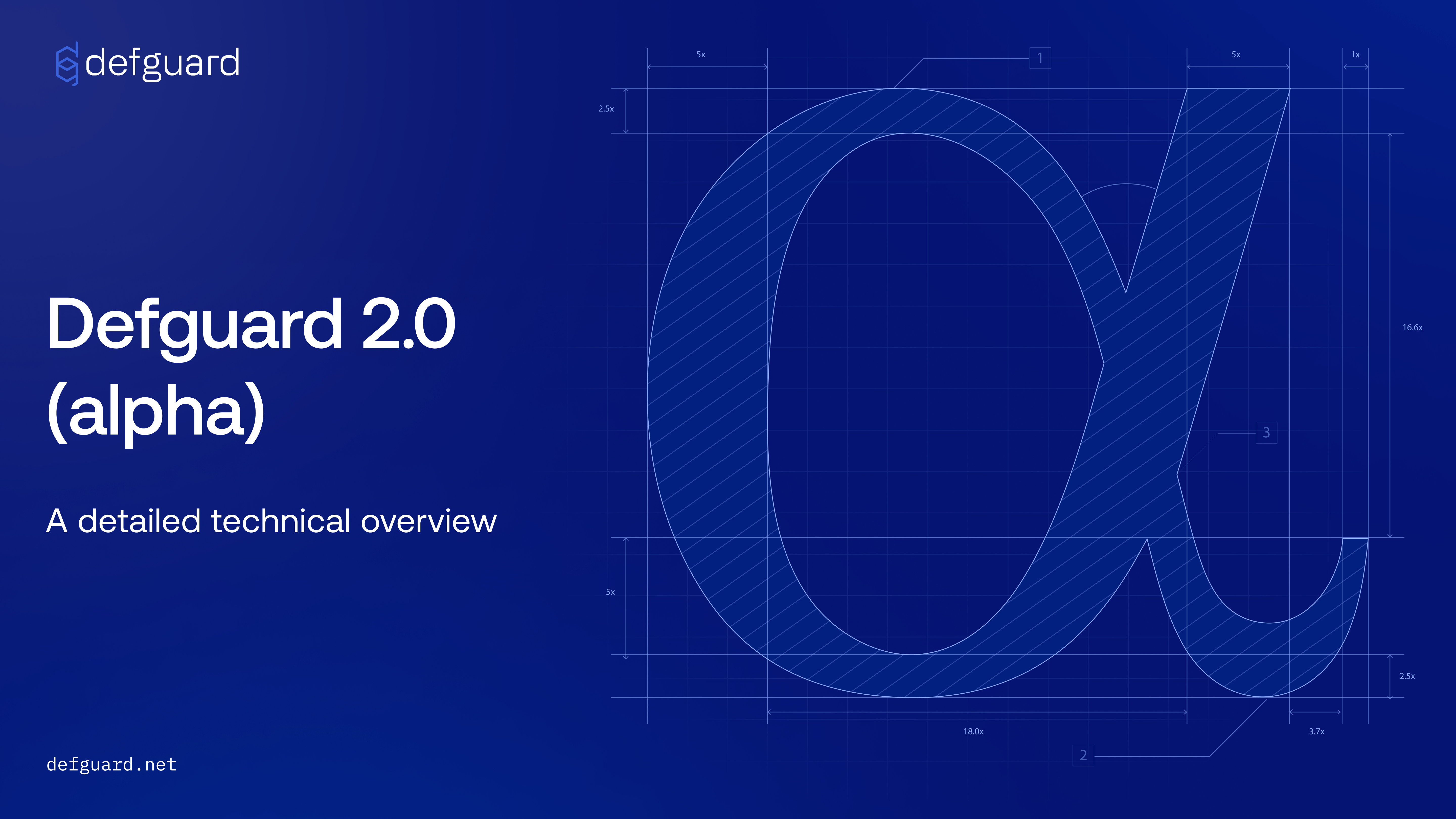 defguard

Defguard 2.0 (alpha)

A detailed technical overview

defguard.net

5x
1
5x
1x
2.5x
16.6x
3
5x
2.5x
18.0x
3.7x
2